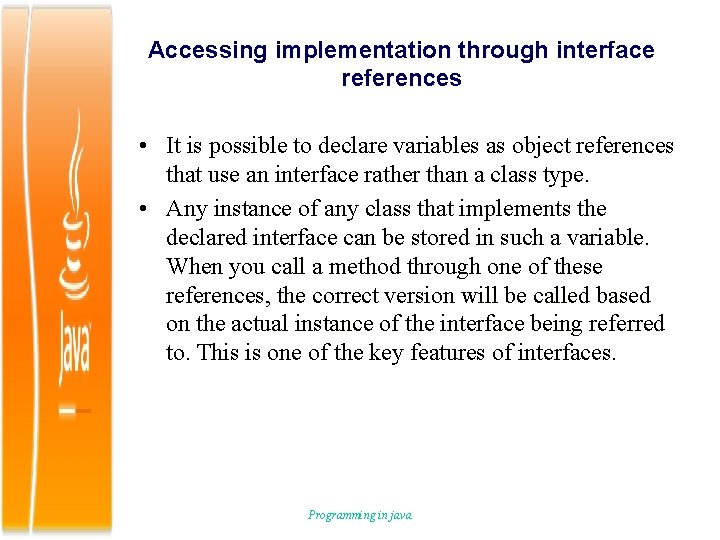 Java

Accessing implementation through interface references

• It is possible to declare variables as object references that use an interface rather than a class type.

• Any instance of any class that implements the declared interface can be stored in such a variable. When you call a method through one of these references, the correct version will be called based on the actual instance of the interface being referred to. This is one of the key features of interfaces.

Programming in java